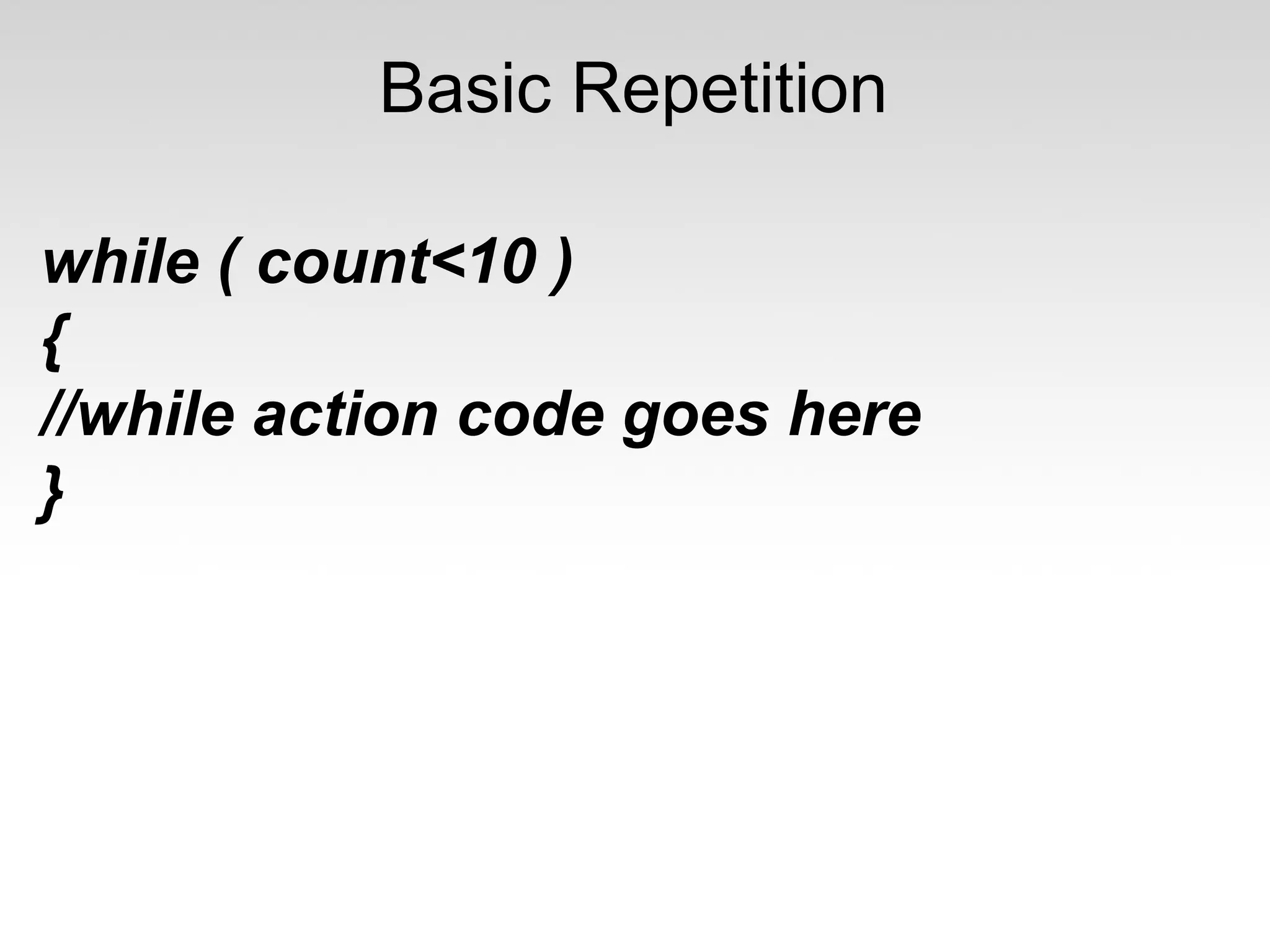 Basic Repetition

while ( count<10 )
{
//while action code goes here
}